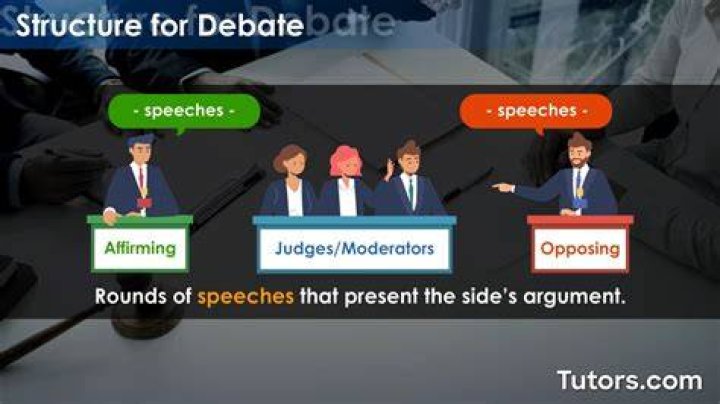 Structure for Debate

- speeches -

- speeches -

Affirming

Judges/Moderators

Opposing

Rounds of speeches that present the side's argument.

Tutors.com